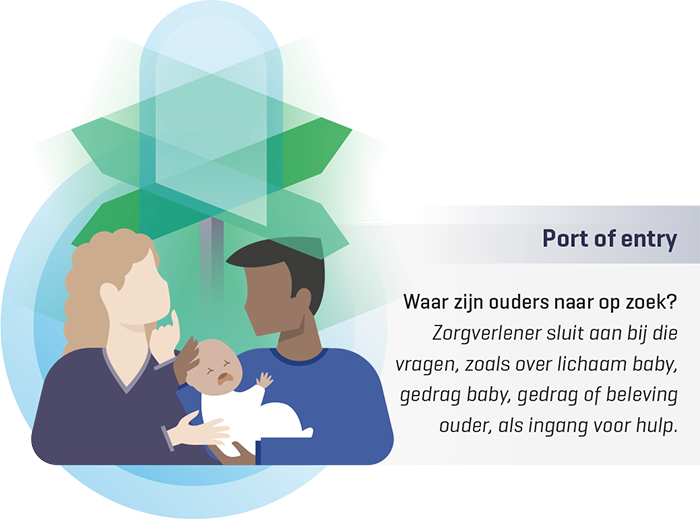 Port of entry

Waar zijn ouders naar op zoek? Zorgverlener sluit aan bij die vragen, zoals over lichaam baby, gedrag baby, gedrag of beleving ouder, als ingang voor hulp.